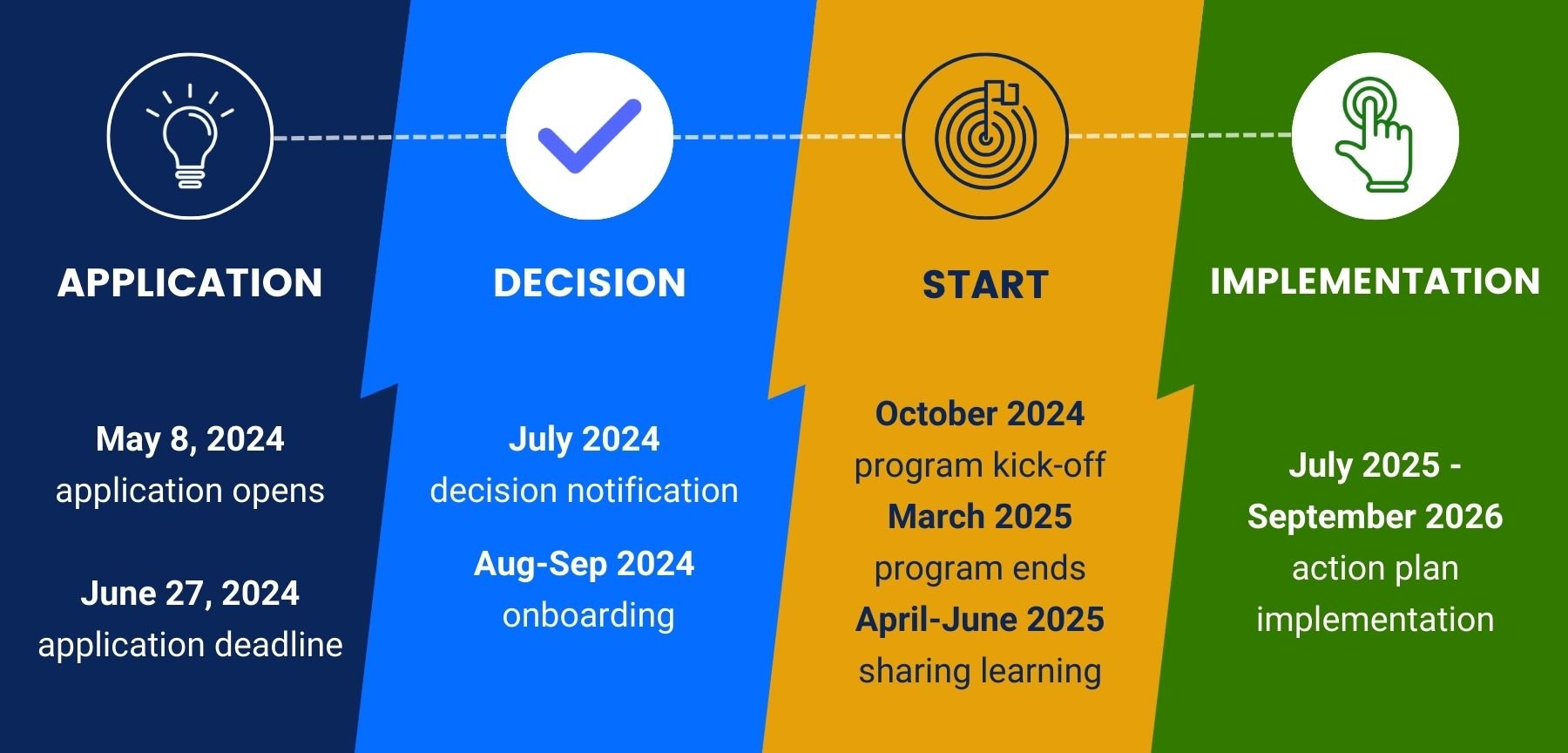 APPLICATION

May 8, 2024
application opens

June 27, 2024
application deadline

DECISION

July 2024
decision notification

Aug-Sep 2024
onboarding

START

October 2024
program kick-off
March 2025
program ends
April-June 2025
sharing learning

IMPLEMENTATION

July 2025 - September 2026
action plan implementation